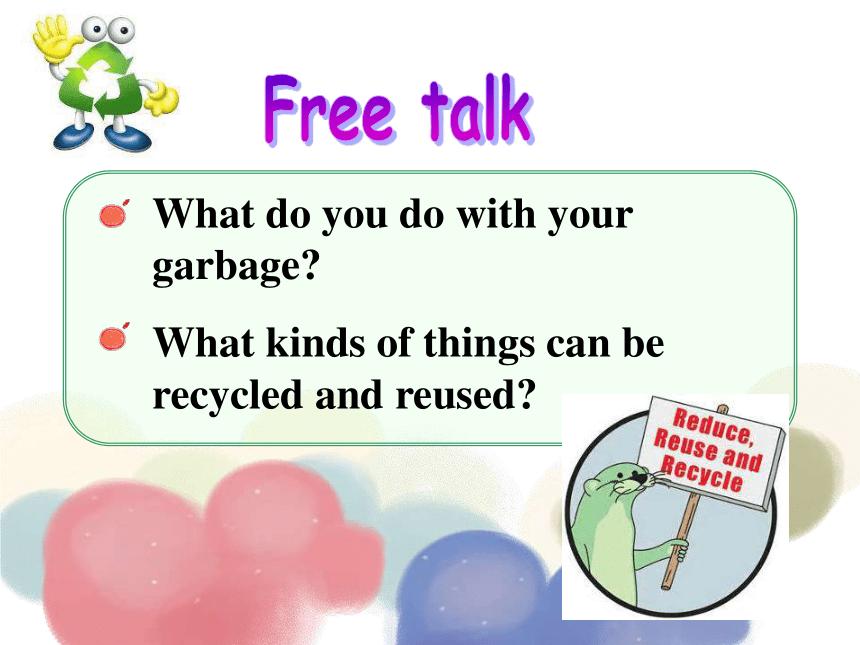 Free talk

What do you do with your garbage?

What kinds of things can be recycled and reused?

Reduce, Reuse and Recycle